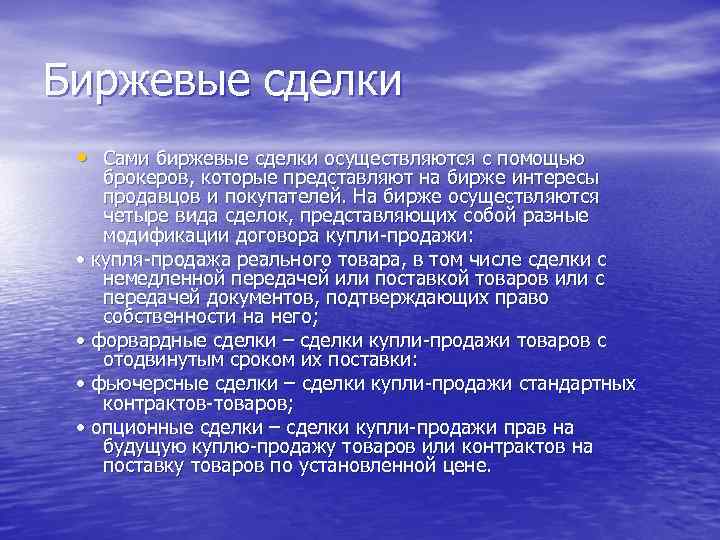 Биржевые сделки

• Сами биржевые сделки осуществляются с помощью брокеров, которые представляют на бирже интересы продавцов и покупателей. На бирже осуществляются четыре вида сделок, представляющих собой разные модификации договора купли-продажи:

• купля-продажа реального товара, в том числе сделки с немедленной передачей или поставкой товаров или с передачей документов, подтверждающих право собственности на него;

• форвардные сделки – сделки купли-продажи товаров с отодвинутым сроком их поставки:

• фьючерсные сделки – сделки купли-продажи стандартных контрактов-товаров;

• опционные сделки – сделки купли-продажи прав на будущую куплю-продажу товаров или контрактов на поставку товаров по установленной цене.